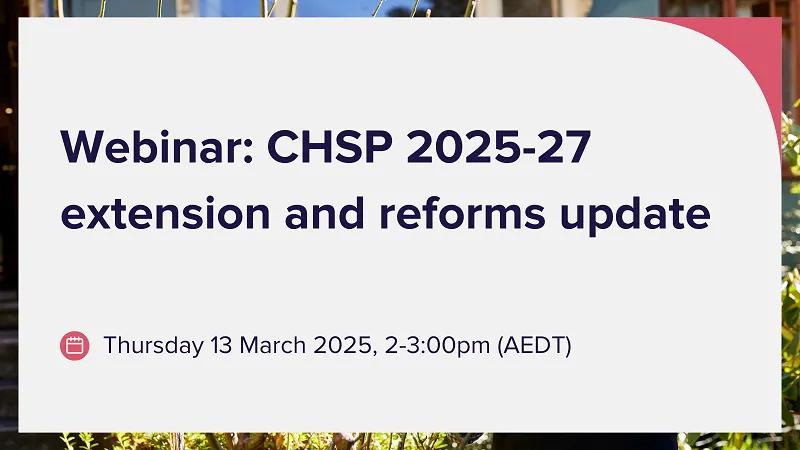 Webinar: CHSP 2025-27 extension and reforms update

Thursday 13 March 2025, 2-3:00pm (AEDT)